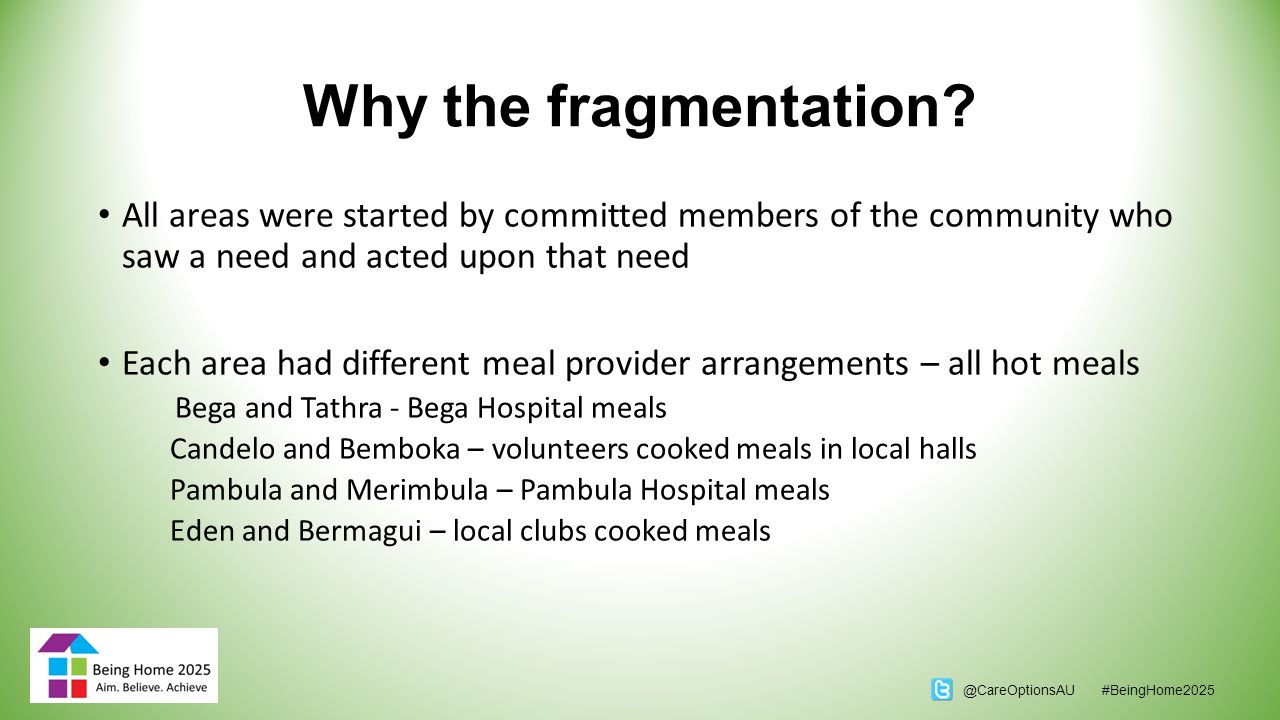 Why the fragmentation?

• All areas were started by committed members of the community who saw a need and acted upon that need

• Each area had different meal provider arrangements – all hot meals

Bega and Tathra - Bega Hospital meals

Candelo and Bemboka – volunteers cooked meals in local halls

Pambula and Merimbula – Pambula Hospital meals

Eden and Bermagui – local clubs cooked meals

Being Home 2025
Aim. Believe. Achieve

@CareOptionsAU #BeingHome2025